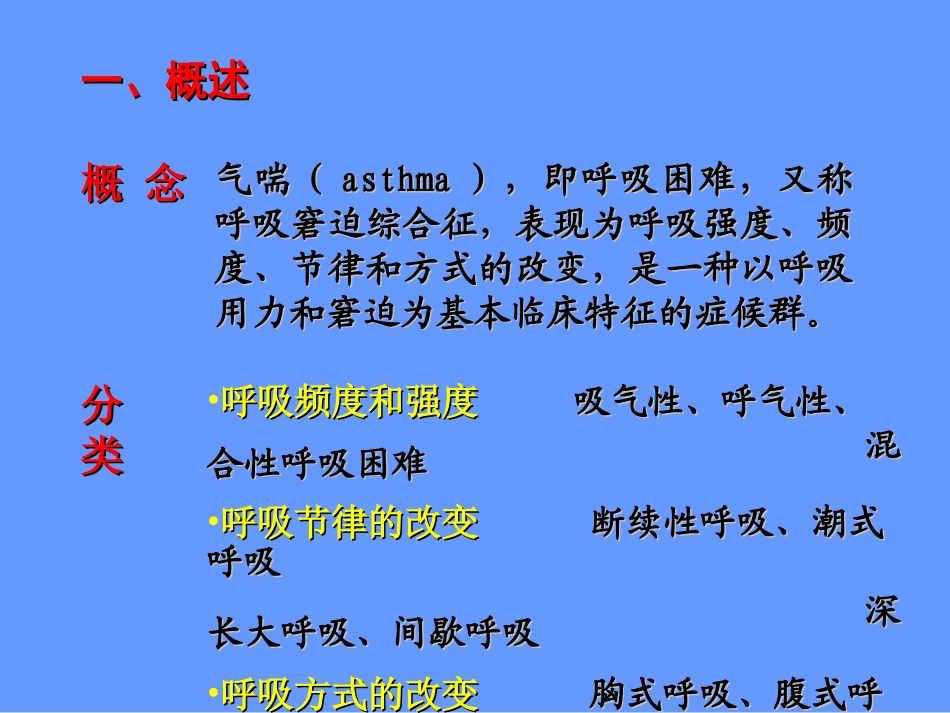 一、概述

概 念 气喘（ asthma ），即呼吸困难，又称呼吸窘迫综合征，表现为呼吸强度、频度、节律和方式的改变，是一种以呼吸用力和窘迫为基本临床特征的症候群。

分类

•呼吸频度和强度 吸气性、呼气性、混合性呼吸困难

•呼吸节律的改变 断续性呼吸、潮式呼吸

深长大呼吸、间歇呼吸

•呼吸方式的改变 胸式呼吸、腹式呼